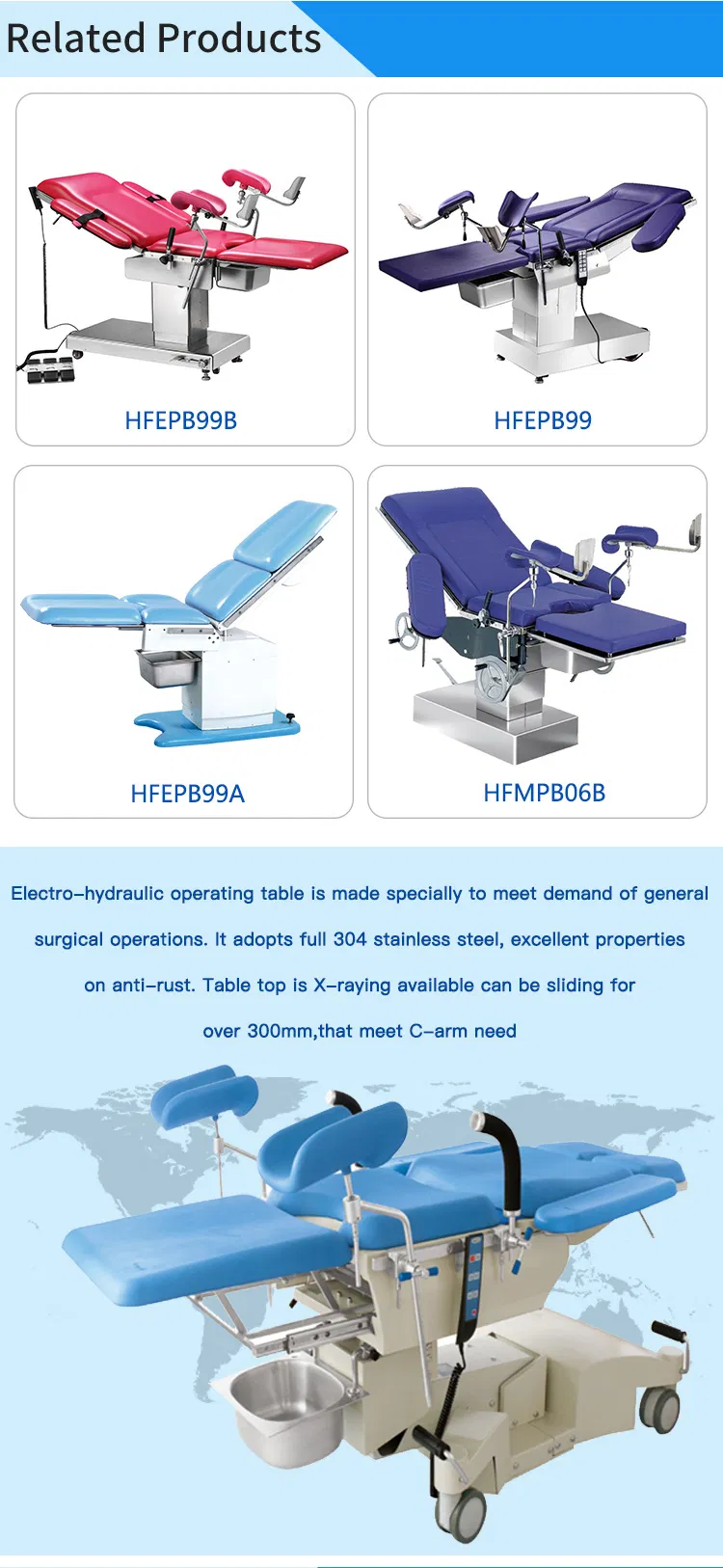 Related Products

HFEPB99B

HFEPB99

HFEPB99A

HFMPB06B

Electro-hydraulic operating table is made specially to meet demand of general surgical operations. It adopts full 304 stainless steel, excellent properties on anti-rust. Table top is X-raying available can be sliding for over 300mm,that meet C-arm need